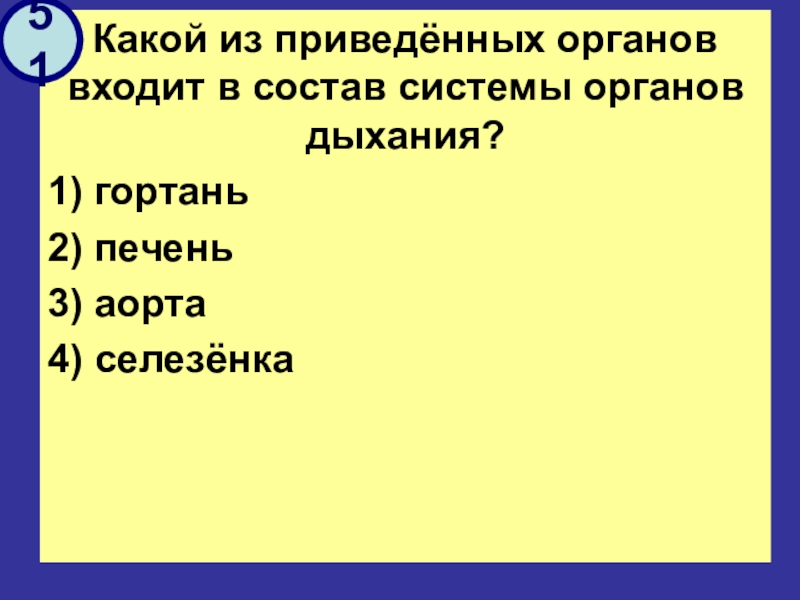 51

Какой из приведённых органов входит в состав системы органов дыхания?

1) гортань

2) печень

3) аорта

4) селезёнка